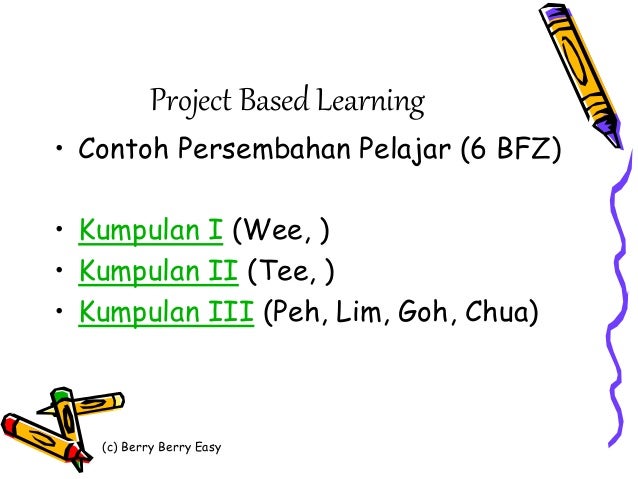 Project Based Learning

• Contoh Persembahan Pelajar (6 BFZ)

• Kumpulan I (Wee, )
• Kumpulan II (Tee, )
• Kumpulan III (Peh, Lim, Goh, Chua)

(c) Berry Berry Easy